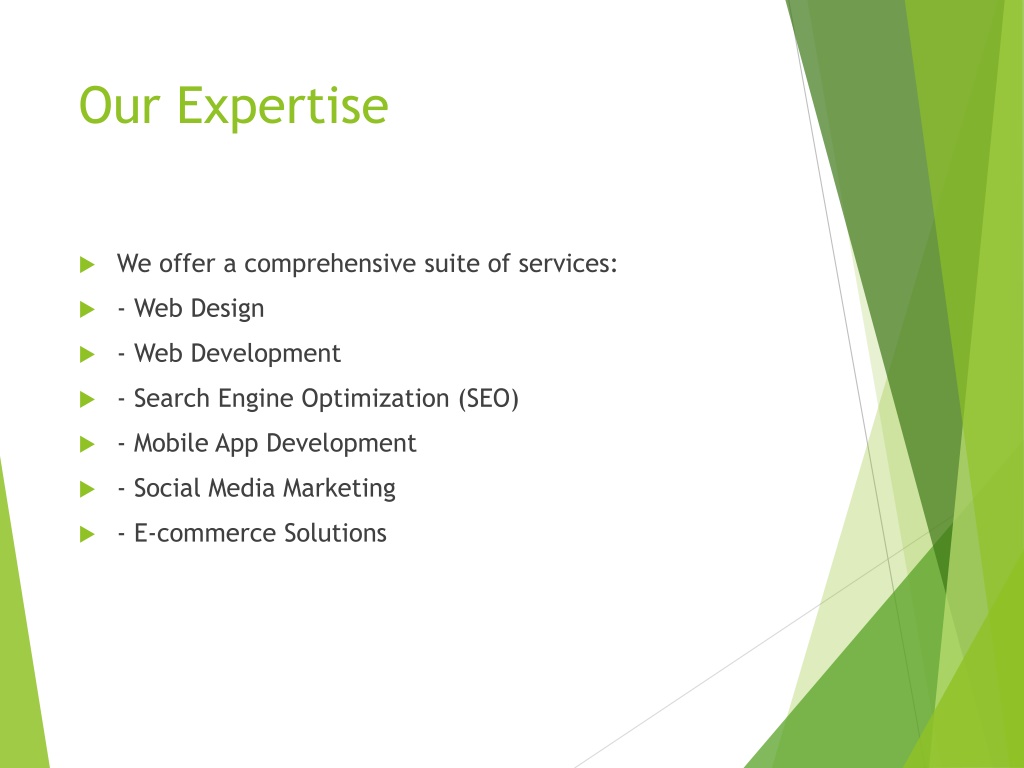 Our Expertise

We offer a comprehensive suite of services:

- Web Design

- Web Development

- Search Engine Optimization (SEO)

- Mobile App Development

- Social Media Marketing

- E-commerce Solutions